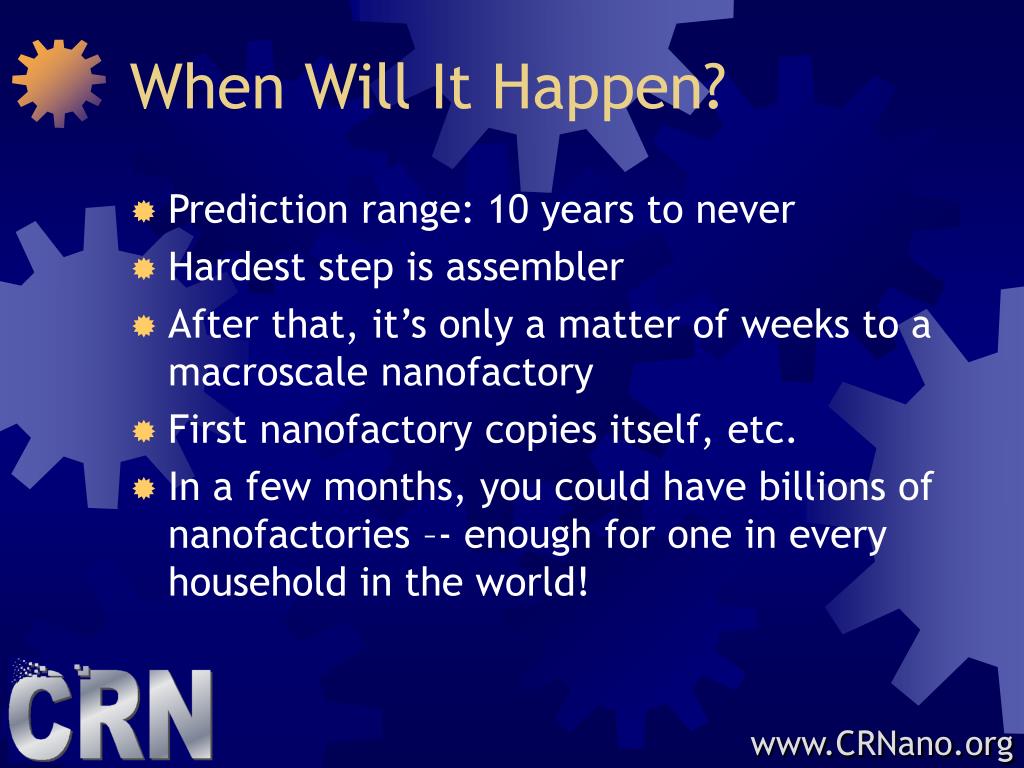 When Will It Happen?

Prediction range: 10 years to never

Hardest step is assembler

After that, it's only a matter of weeks to a macroscale nanofactory

First nanofactory copies itself, etc.

In a few months, you could have billions of nanofactories –- enough for one in every household in the world!

CRN

www.CRNano.org